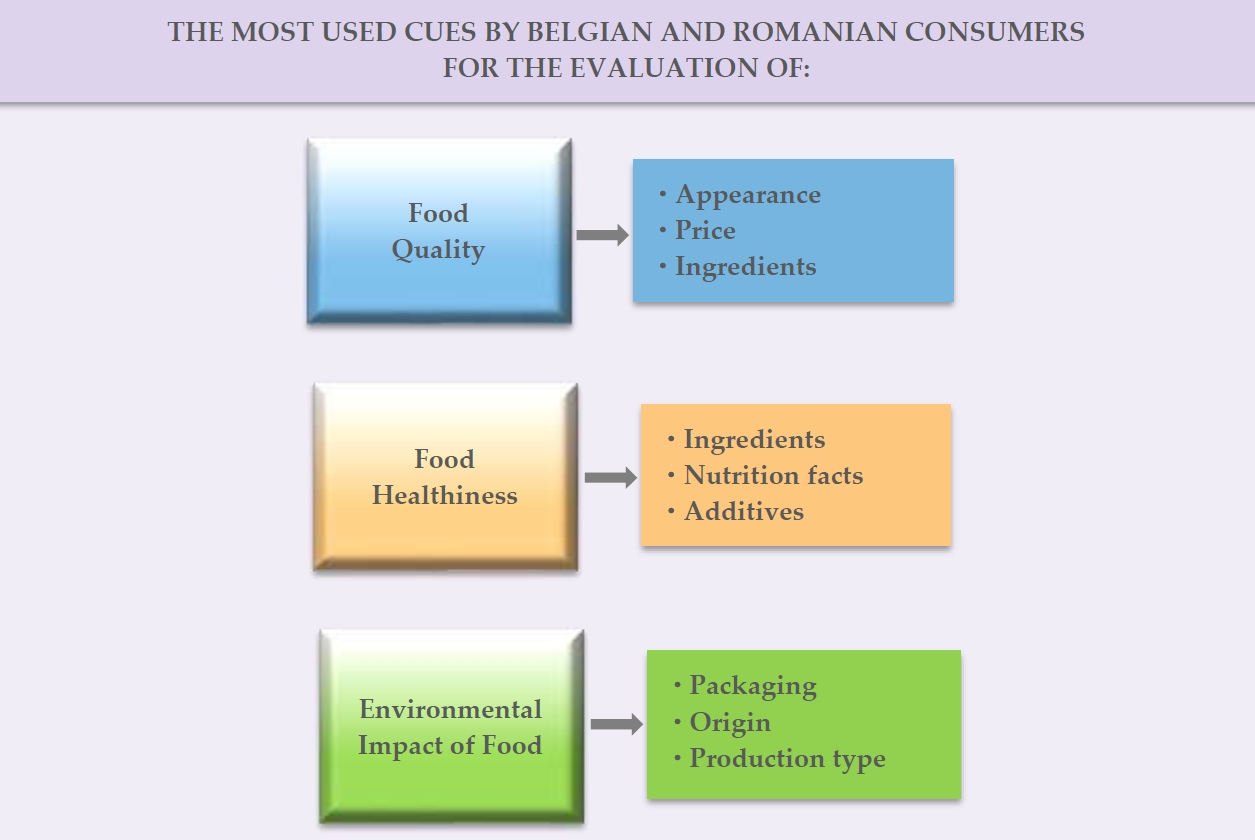 THE MOST USED CUES BY BELGIAN AND ROMANIAN CONSUMERS FOR THE EVALUATION OF:

Food Quality

• Appearance
• Price
• Ingredients

Food Healthiness

• Ingredients
• Nutrition facts
• Additives

Environmental Impact of Food

• Packaging
• Origin
• Production type